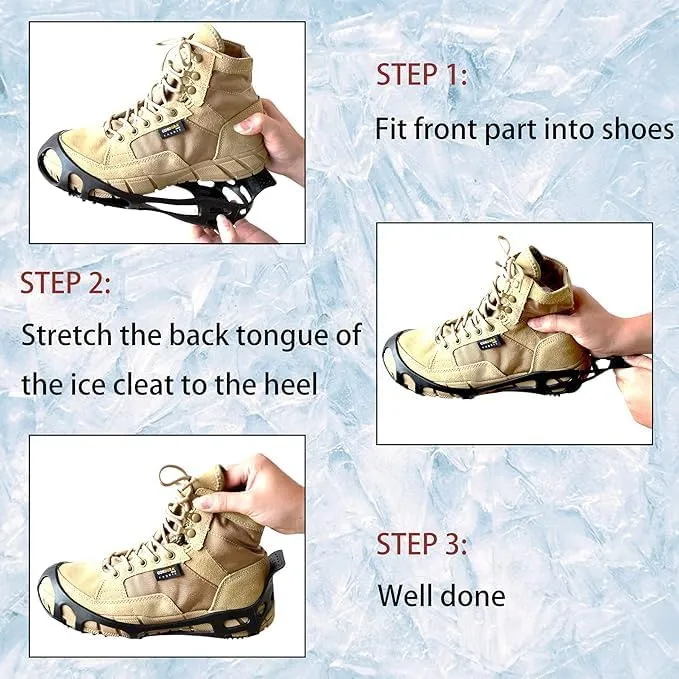 STEP 1:
Fit front part into shoes

STEP 2:
Stretch the back tongue of the ice cleat to the heel

STEP 3:
Well done